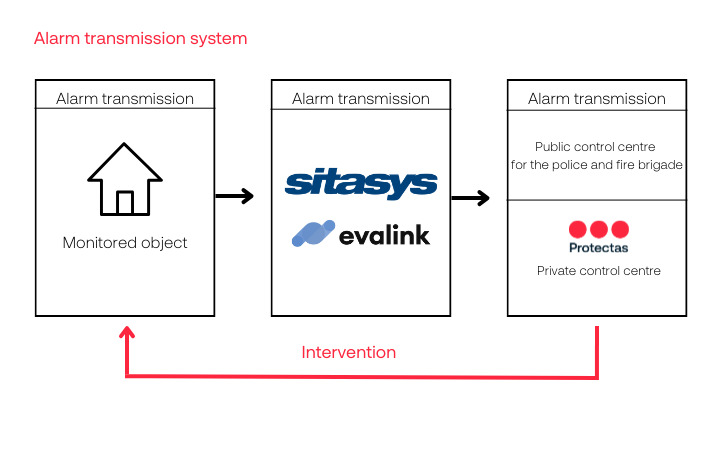 Alarm transmission system

Alarm transmission

Monitored object

Alarm transmission

sitasys

evalink

Alarm transmission

Public control centre for the police and fire brigade

Protectas

Private control centre

Intervention